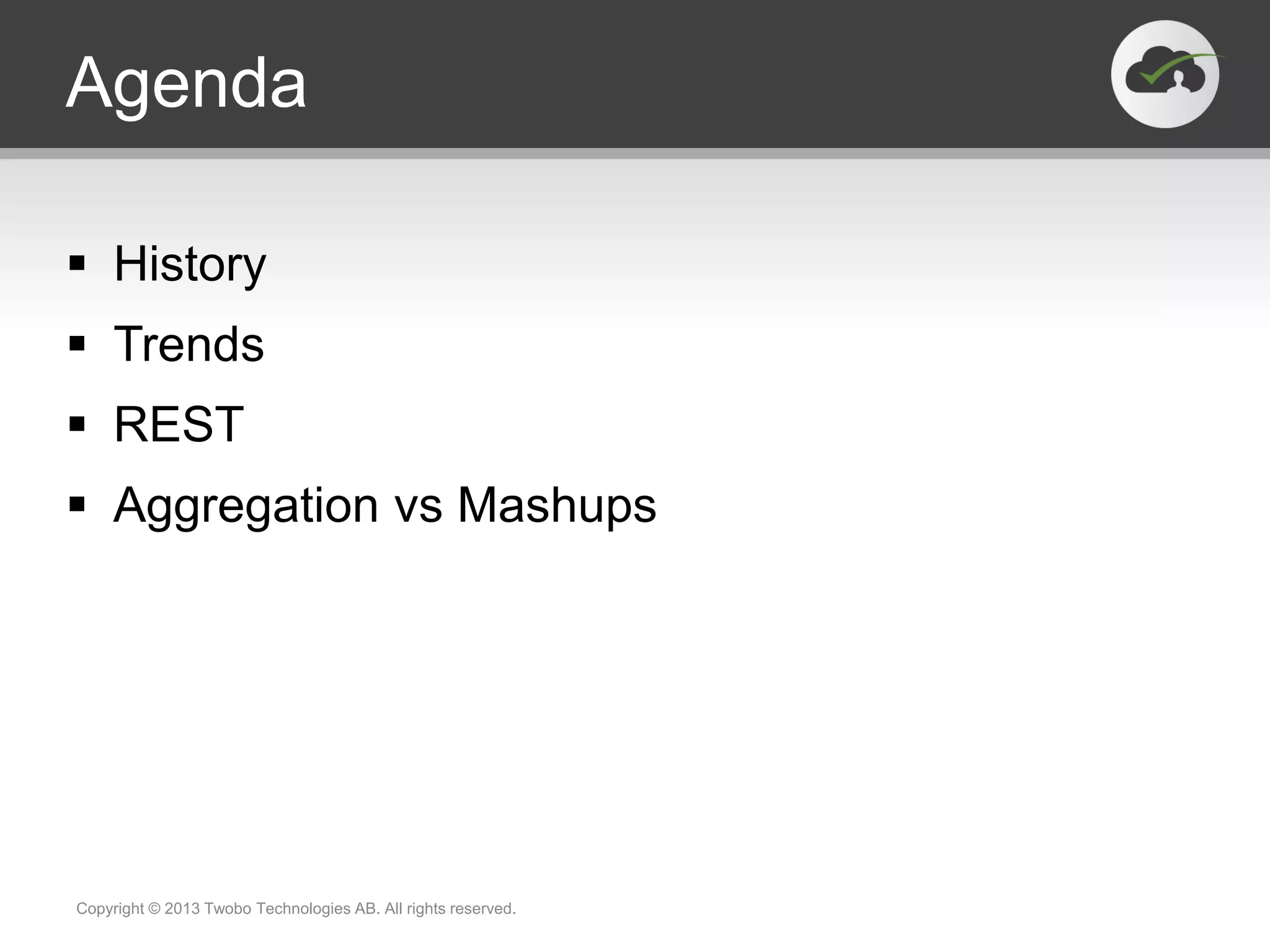 Agenda

▪ History
▪ Trends
▪ REST
▪ Aggregation vs Mashups

Copyright © 2013 Twobo Technologies AB. All rights reserved.